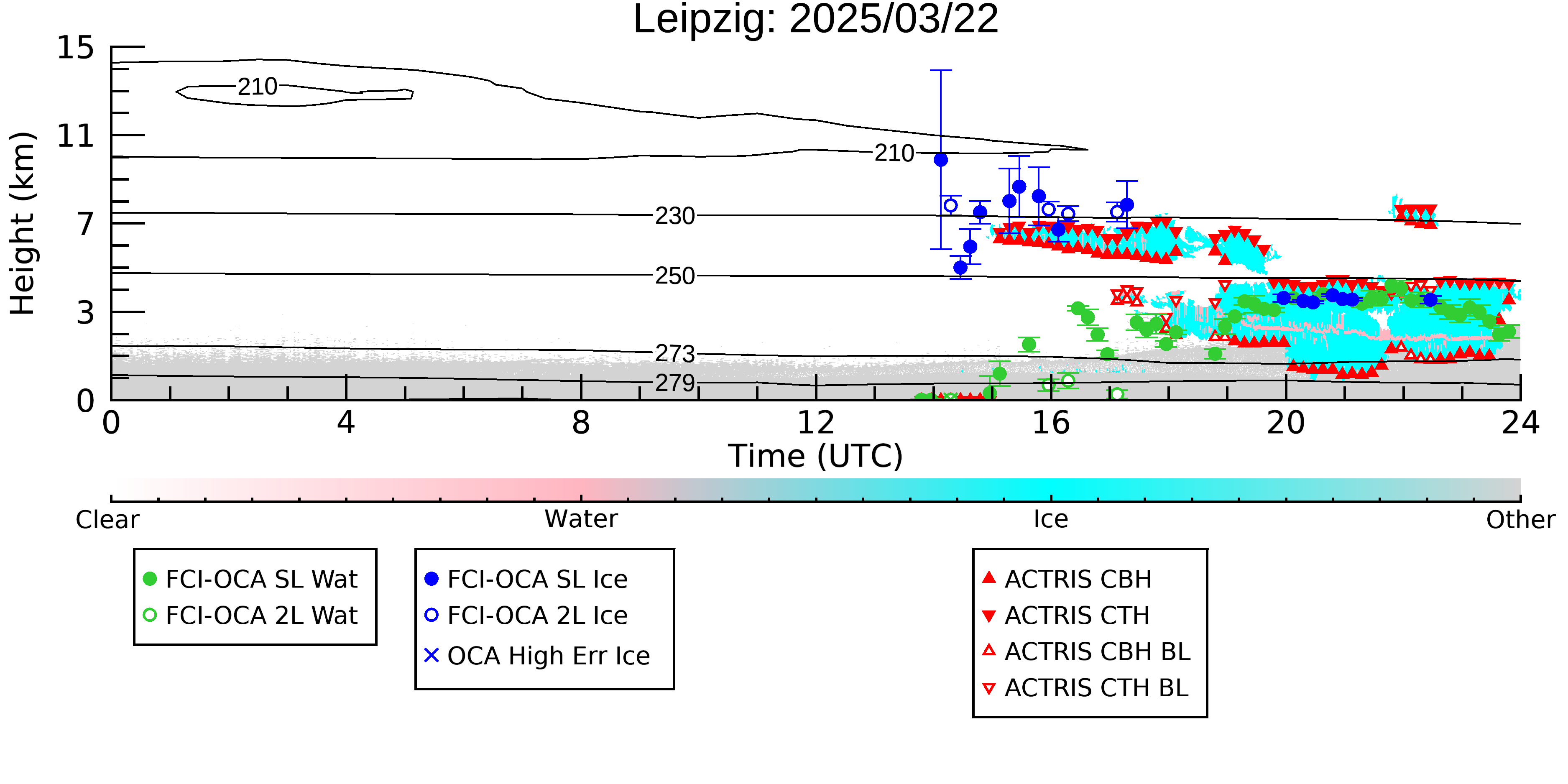 Leipzig: 2025/03/22

Height (km)

15
11
7
3
0

210
210
230
250
273
279

0 4 8 12 16 20 24

Time (UTC)

Clear
Water
Ice
Other

FCI-OCA SL Wat
FCI-OCA 2L Wat

FCI-OCA SL Ice
FCI-OCA 2L Ice
OCA High Err Ice

ACTRIS CBH
ACTRIS CTH
ACTRIS CBH BL
ACTRIS CTH BL